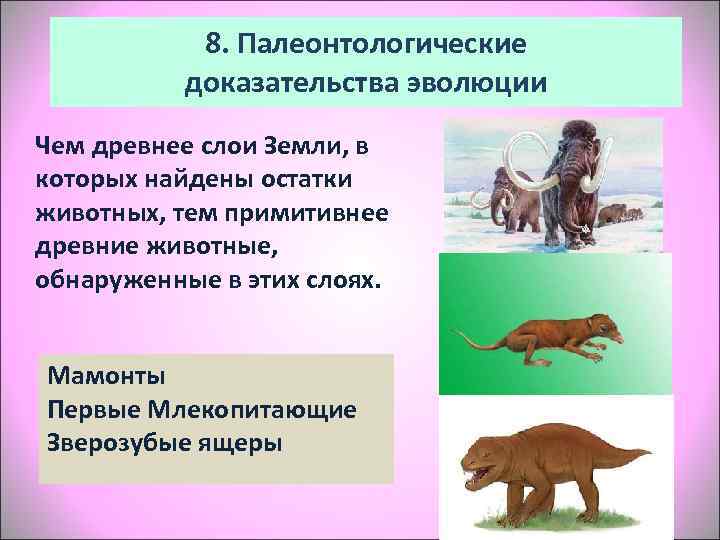 8. Палеонтологические доказательства эволюции

Чем древнее слои Земли, в которых найдены остатки животных, тем примитивнее древние животные, обнаруженные в этих слоях.

Мамонты
Первые Млекопитающие
Зверозубые ящеры